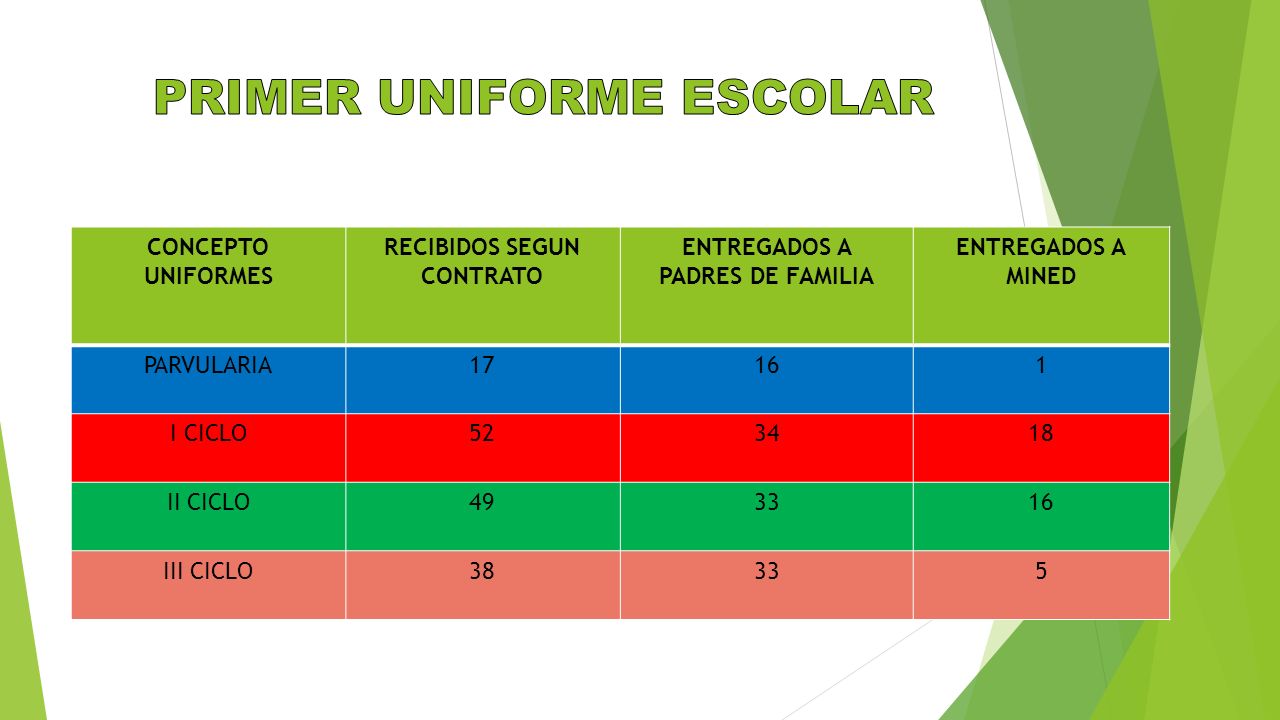 PRIMER UNIFORME ESCOLAR

| CONCEPTO UNIFORMES | RECIBIDOS SEGUN CONTRATO | ENTREGADOS A PADRES DE FAMILIA | ENTREGADOS A MINED |
|---|---|---|---|
| PARVULARIA | 17 | 16 | 1 |
| I CICLO | 52 | 34 | 18 |
| II CICLO | 49 | 33 | 16 |
| III CICLO | 38 | 33 | 5 |